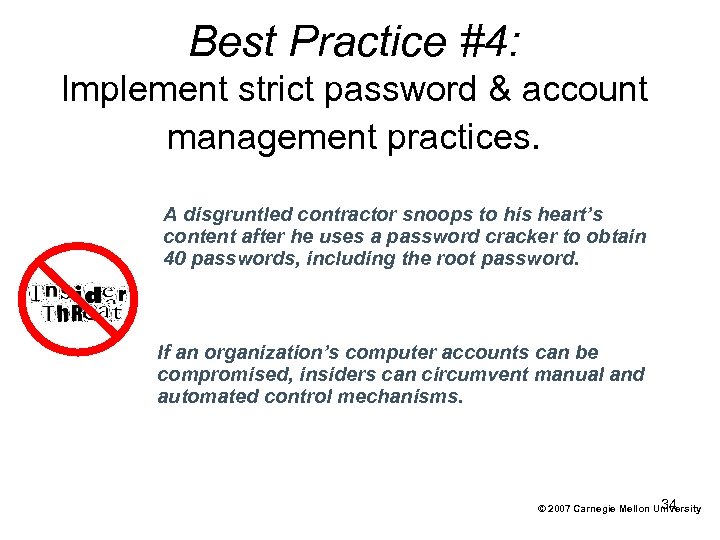 Best Practice #4:
Implement strict password & account management practices.

A disgruntled contractor snoops to his heart's content after he uses a password cracker to obtain 40 passwords, including the root password.

Insider Threat

If an organization's computer accounts can be compromised, insiders can circumvent manual and automated control mechanisms.

34

© 2007 Carnegie Mellon University